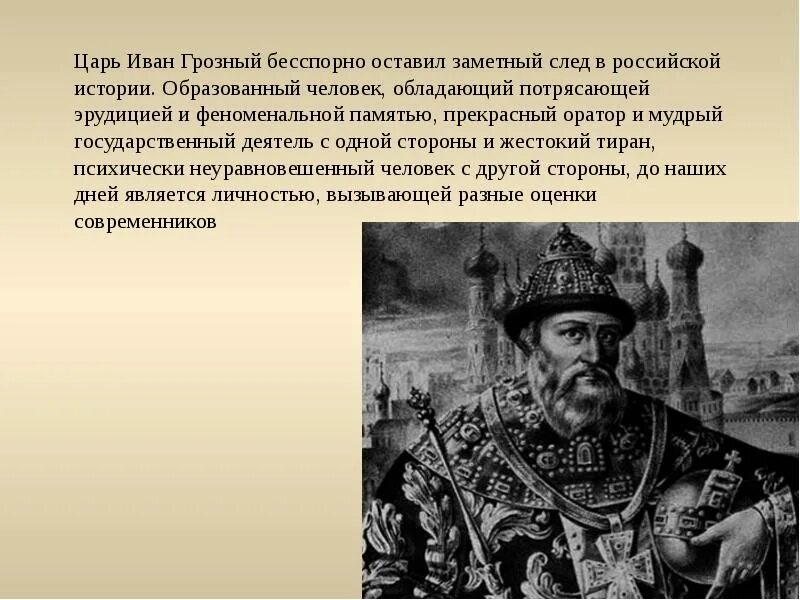 Царь Иван Грозный бесспорно оставил заметный след в российской истории. Образованный человек, обладающий потрясающей эрудицией и феноменальной памятью, прекрасный оратор и мудрый государственный деятель с одной стороны и жестокий тиран, психически неуравновешенный человек с другой стороны, до наших дней является личностью, вызывающей разные оценки современников